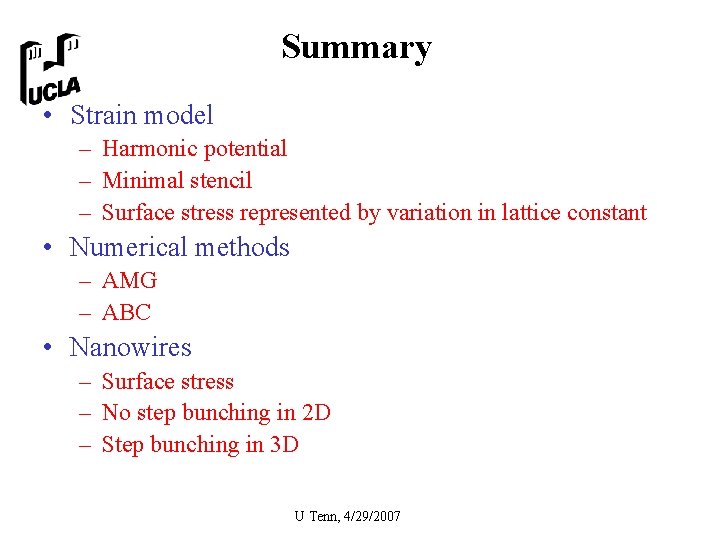 UCLA

Summary

• Strain model
– Harmonic potential
– Minimal stencil
– Surface stress represented by variation in lattice constant
• Numerical methods
– AMG
– ABC
• Nanowires
– Surface stress
– No step bunching in 2D
– Step bunching in 3D

U Tenn, 4/29/2007